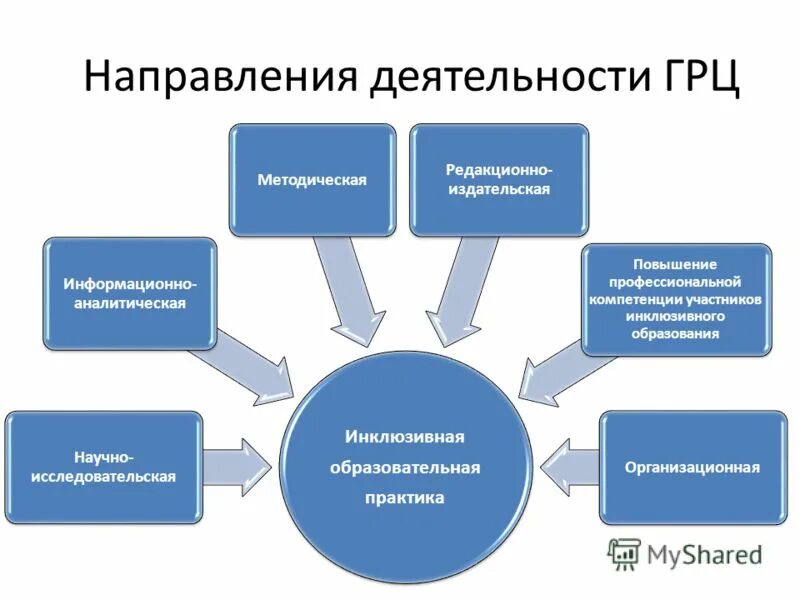 Направления деятельности ГРЦ

Методическая

Редакционно-издательская

Информационно-аналитическая

Повышение профессиональной компетенции участников инклюзивного образования

Научно-исследовательская

Инклюзивная образовательная практика

Организационная

MyShared